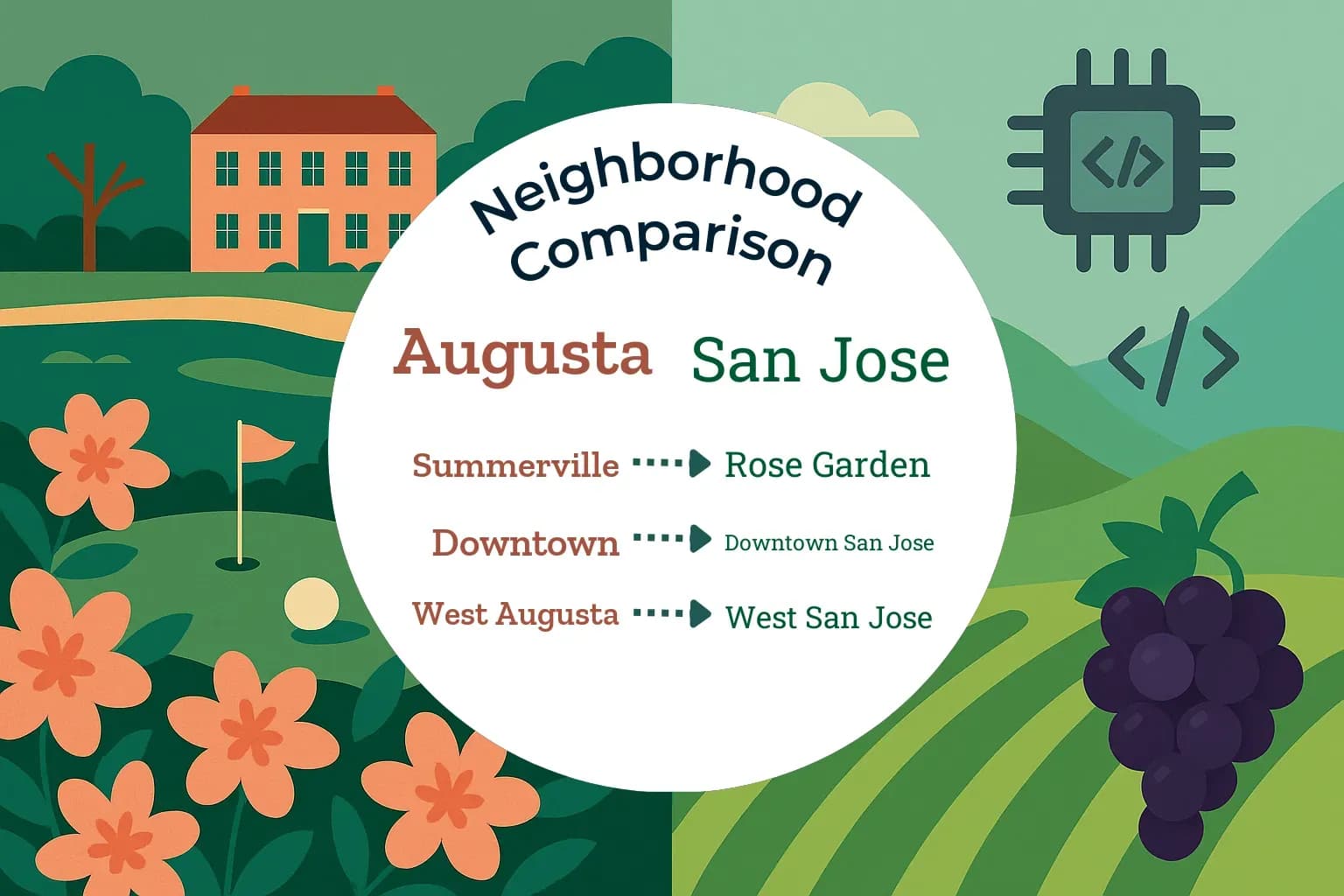 Neighborhood Comparison

Augusta San Jose

Summerville Rose Garden

Downtown Downtown San Jose

West Augusta West San Jose

</>

</>